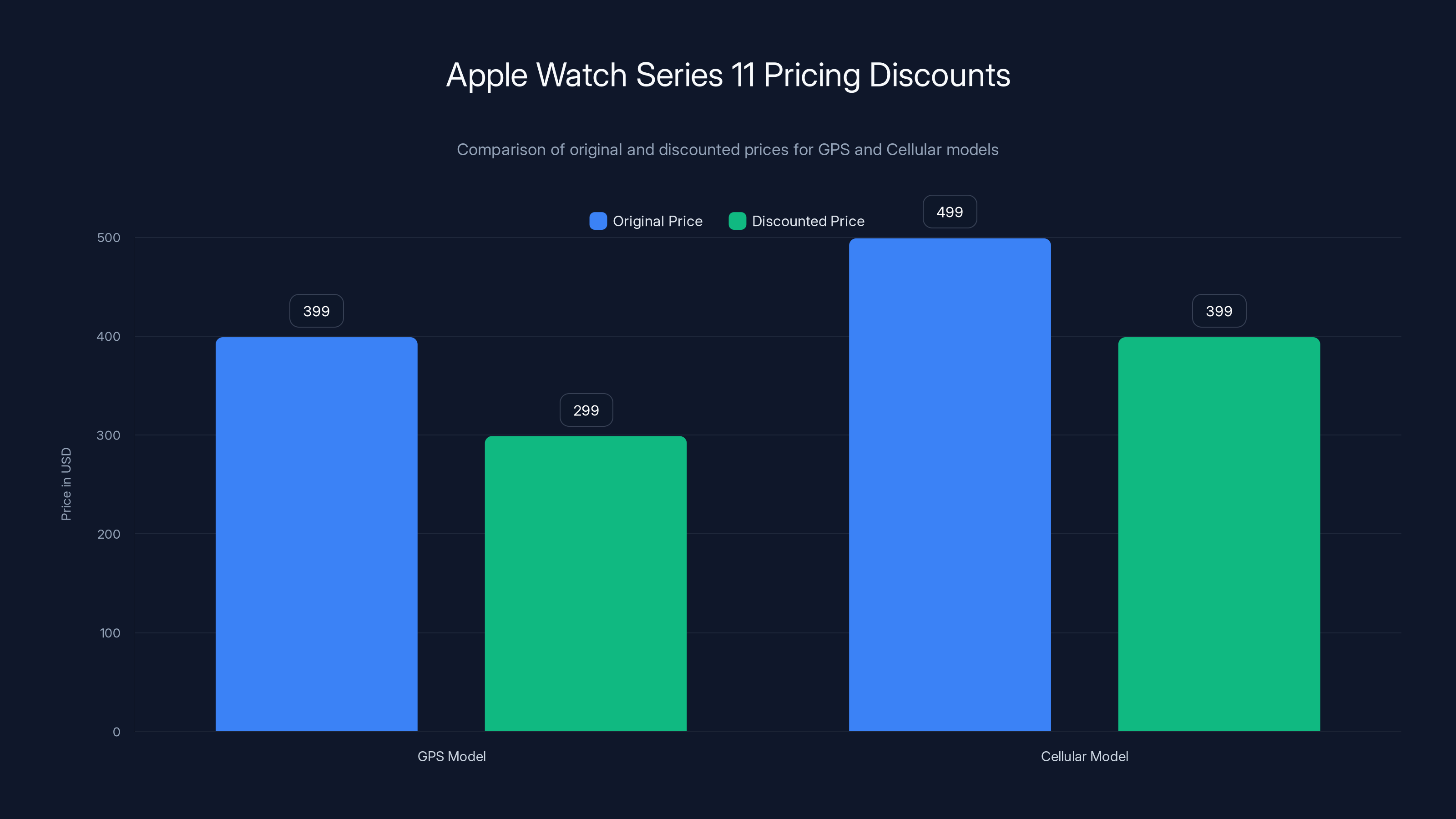 Apple Watch Series 11 Pricing Discounts

Comparison of original and discounted prices for GPS and Cellular models

Original Price
Discounted Price

Price in USD

500
400
300
200
100
0

399
299
499
399

GPS Model
Cellular Model